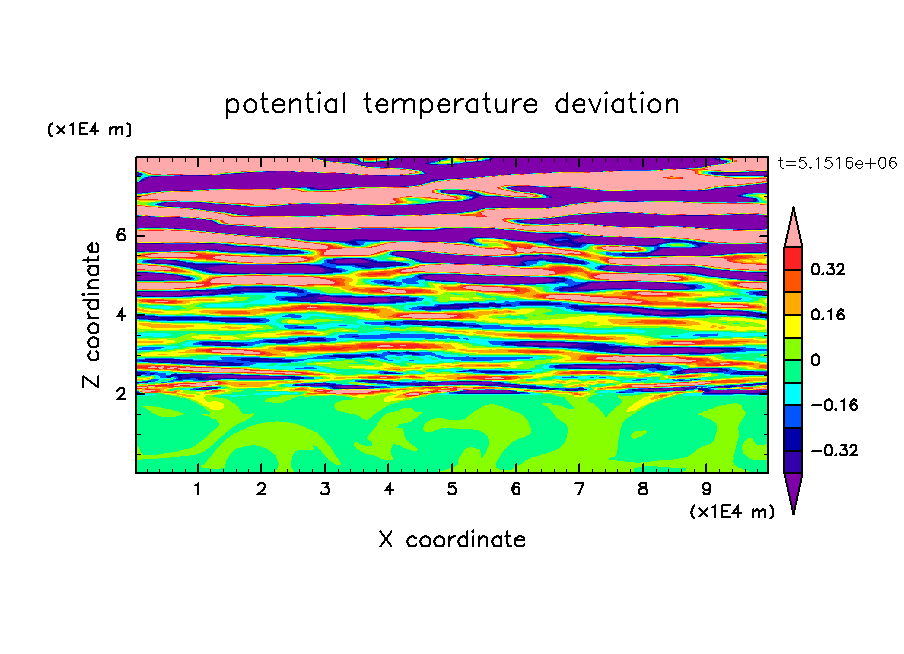 potential temperature deviation

(x1E4 m)

t=5.1516e+06

Z coordinate

6
4
2

0.32
0.16
0
−0.16
−0.32

1 2 3 4 5 6 7 8 9

(x1E4 m)

X coordinate